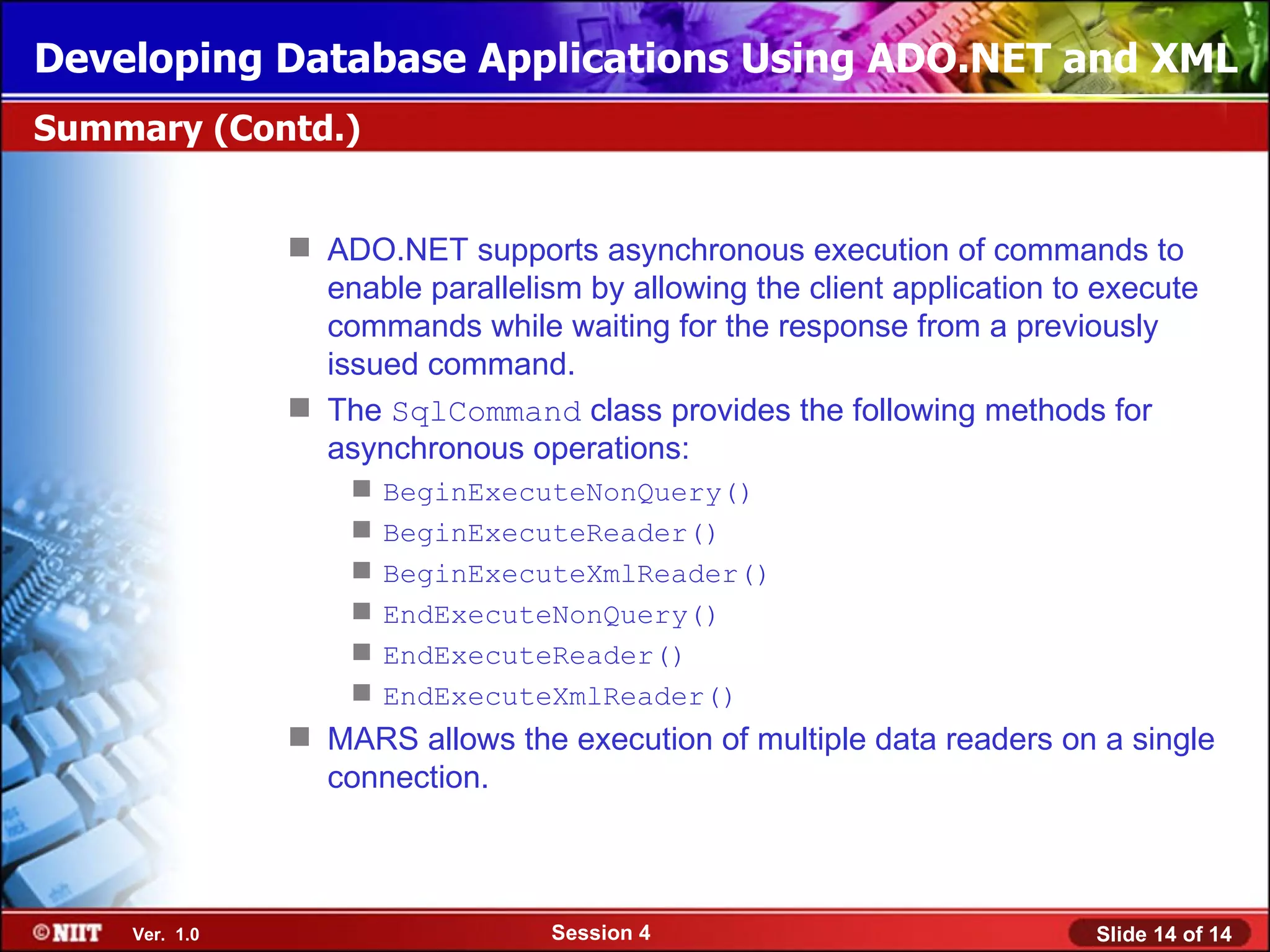 Developing Database Applications Using ADO.NET and XML

Summary (Contd.)

ADO.NET supports asynchronous execution of commands to enable parallelism by allowing the client application to execute commands while waiting for the response from a previously issued command.

The SqlCommand class provides the following methods for asynchronous operations:

BeginExecuteNonQuery()

BeginExecuteReader()

BeginExecuteXmlReader()

EndExecuteNonQuery()

EndExecuteReader()

EndExecuteXmlReader()

MARS allows the execution of multiple data readers on a single connection.

©NIIT Ver. 1.0 Session 4 Slide 14 of 14